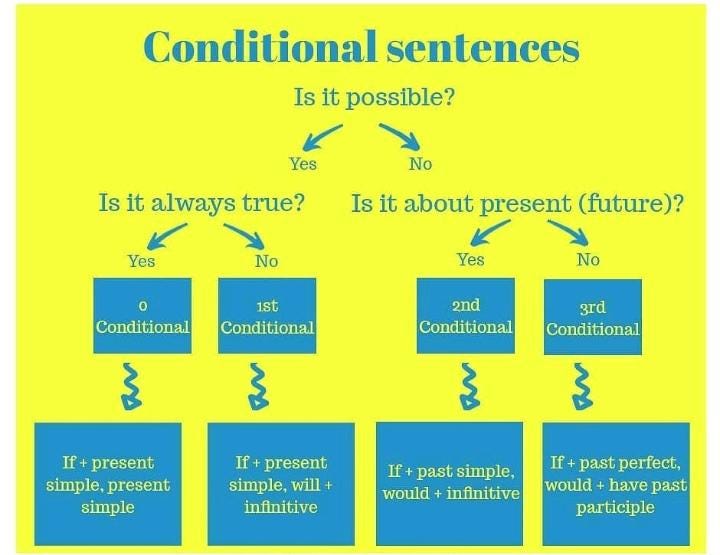 Conditional sentences

Is it possible?

Yes

No

Is it always true?

Is it about present (future)?

Yes

No

Yes

No

0 Conditional

1st Conditional

2nd Conditional

3rd Conditional

If + present simple, present simple

If + present simple, will + infinitive

If + past simple, would + infinitive

If + past perfect, would + have past participle